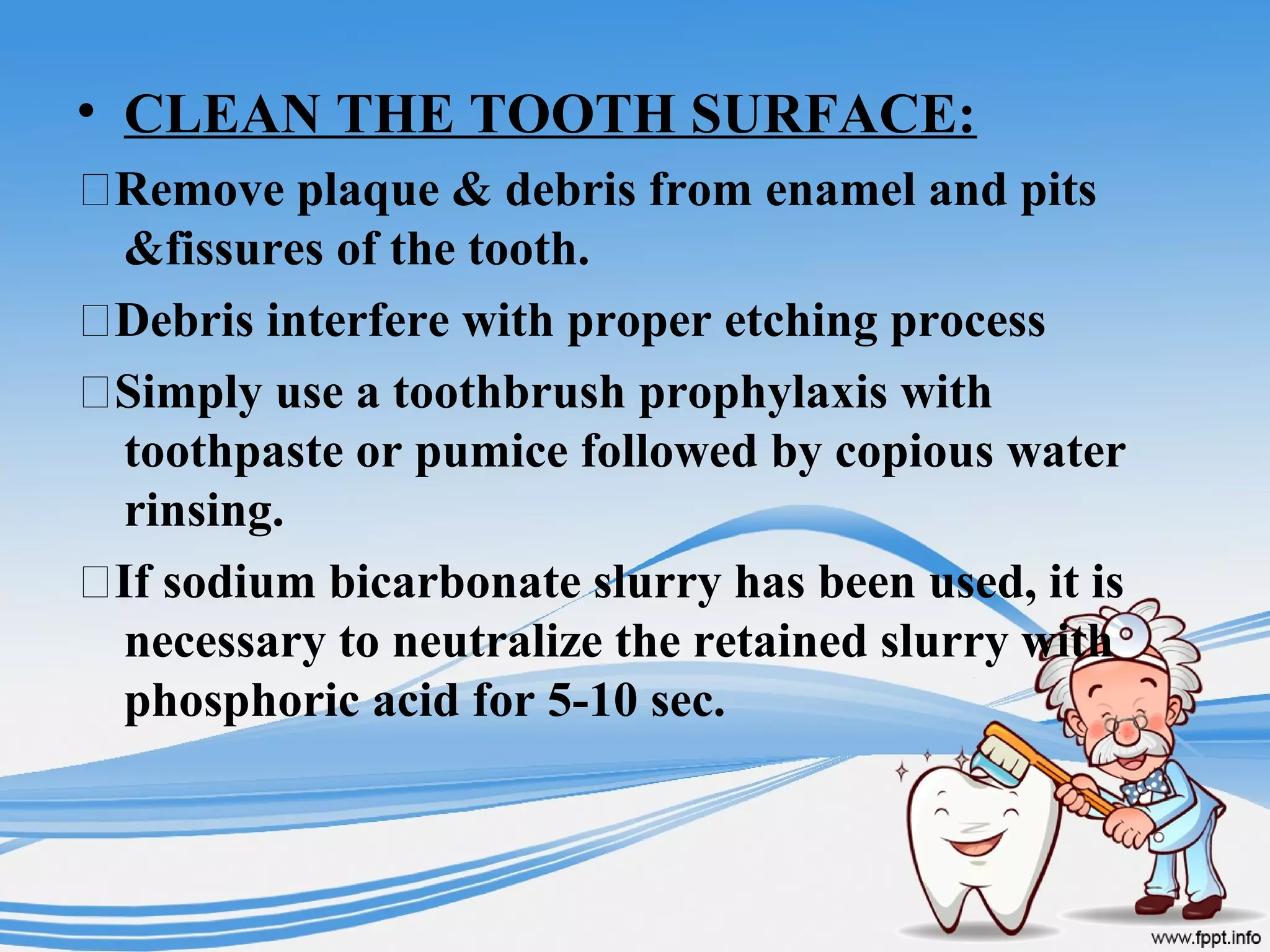 • CLEAN THE TOOTH SURFACE:

□Remove plaque & debris from enamel and pits &fissures of the tooth.

□Debris interfere with proper etching process

□Simply use a toothbrush prophylaxis with toothpaste or pumice followed by copious water rinsing.

□If sodium bicarbonate slurry has been used, it is necessary to neutralize the retained slurry with phosphoric acid for 5-10 sec.

www.fppt.info